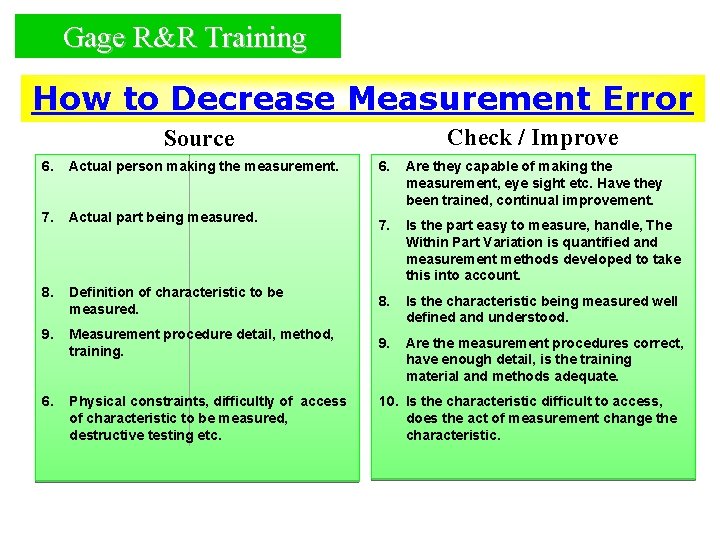 Gage R&R Training

How to Decrease Measurement Error

Source

6. Actual person making the measurement.

7. Actual part being measured.

8. Definition of characteristic to be measured.

9. Measurement procedure detail, method, training.

6. Physical constraints, difficultly of access of characteristic to be measured, destructive testing etc.

Check / Improve

6. Are they capable of making the measurement, eye sight etc. Have they been trained, continual improvement.

7. Is the part easy to measure, handle, The Within Part Variation is quantified and measurement methods developed to take this into account.

8. Is the characteristic being measured well defined and understood.

9. Are the measurement procedures correct, have enough detail, is the training material and methods adequate.

10. Is the characteristic difficult to access, does the act of measurement change the characteristic.